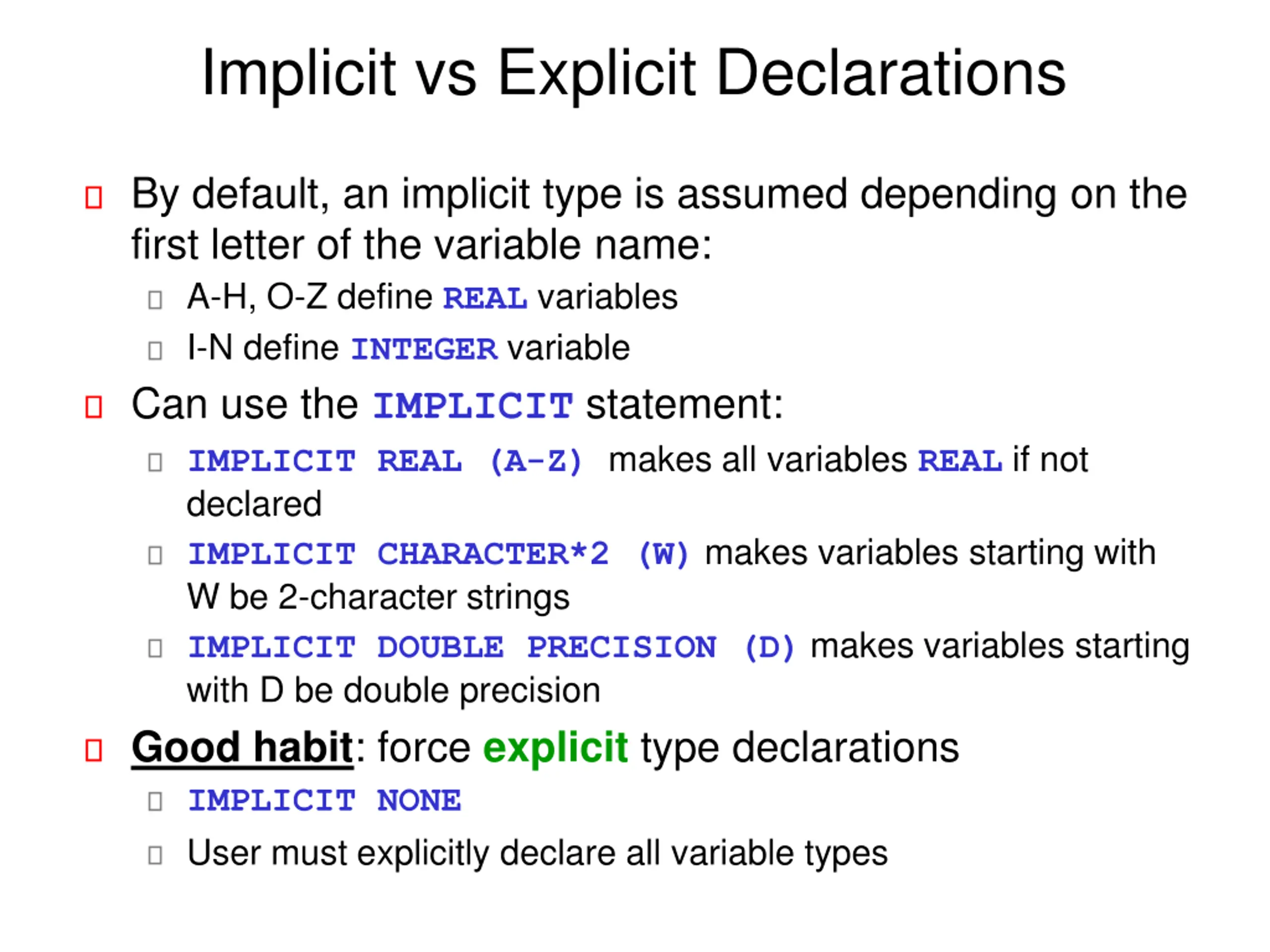 Implicit vs Explicit Declarations

By default, an implicit type is assumed depending on the first letter of the variable name:

A-H, O-Z define REAL variables

I-N define INTEGER variable

Can use the IMPLICIT statement:

IMPLICIT REAL (A-Z) makes all variables REAL if not declared

IMPLICIT CHARACTER*2 (W) makes variables starting with W be 2-character strings

IMPLICIT DOUBLE PRECISION (D) makes variables starting with D be double precision

Good habit: force explicit type declarations

IMPLICIT NONE

User must explicitly declare all variable types